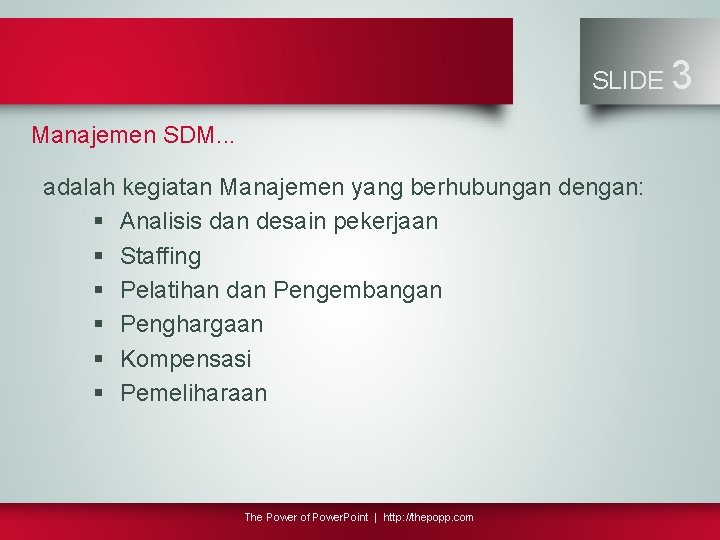 SLIDE 3

Manajemen SDM...

adalah kegiatan Manajemen yang berhubungan dengan:

• Analisis dan desain pekerjaan
• Staffing
• Pelatihan dan Pengembangan
• Penghargaan
• Kompensasi
• Pemeliharaan

The Power of PowerPoint | http://thepopp.com